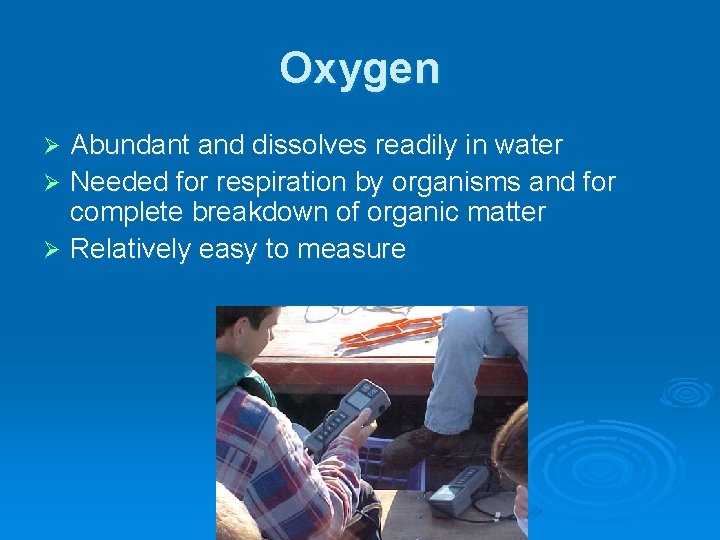 Oxygen

➢ Abundant and dissolves readily in water
➢ Needed for respiration by organisms and for complete breakdown of organic matter
➢ Relatively easy to measure